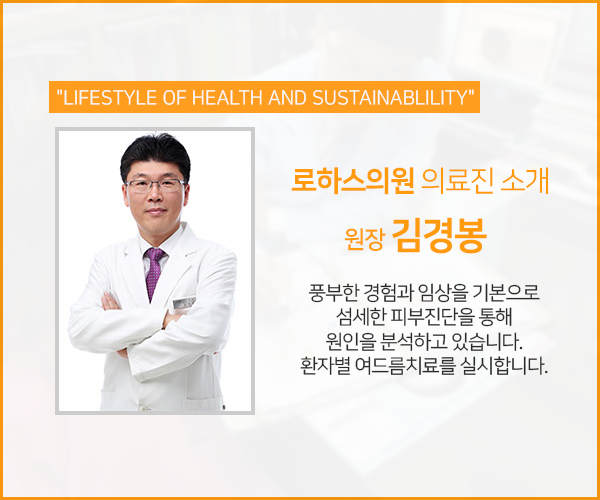 "LIFESTYLE OF HEALTH AND SUSTAINABLILITY"

로하스의원 의료진 소개

원장 김경봉

풍부한 경험과 임상을 기본으로
섬세한 피부진단을 통해
원인을 분석하고 있습니다.
환자별 여드름치료를 실시합니다.